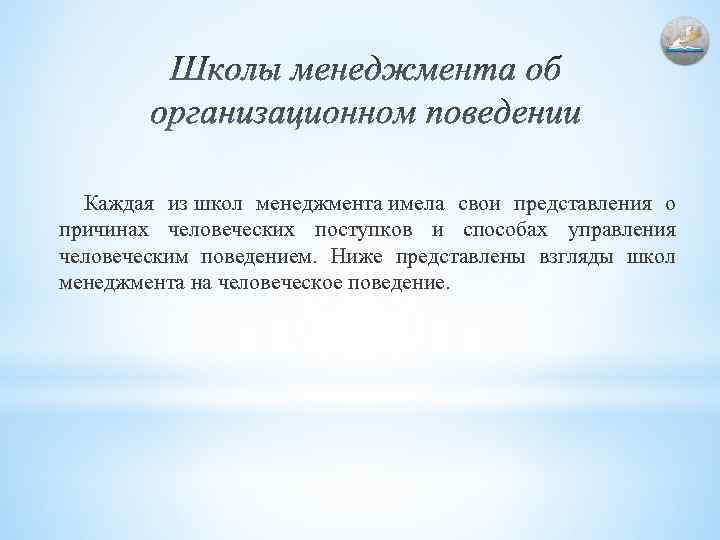 Школы менеджмента об организационном поведении

Каждая из школ менеджмента имела свои представления о причинах человеческих поступков и способах управления человеческим поведением. Ниже представлены взгляды школ менеджмента на человеческое поведение.